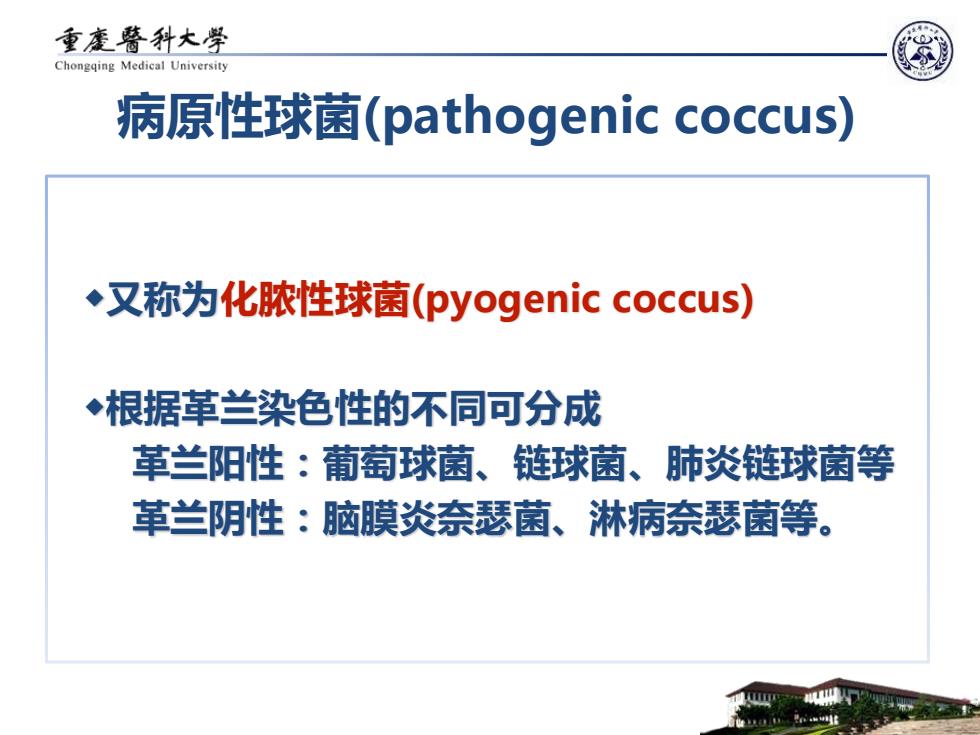 重慶醫科大學
Chongqing Medical University

病原性球菌(pathogenic coccus)

◆又称为化脓性球菌(pyogenic coccus)

◆根据革兰染色性的不同可分成
革兰阳性：葡萄球菌、链球菌、肺炎链球菌等
革兰阴性：脑膜炎奈瑟菌、淋病奈瑟菌等。